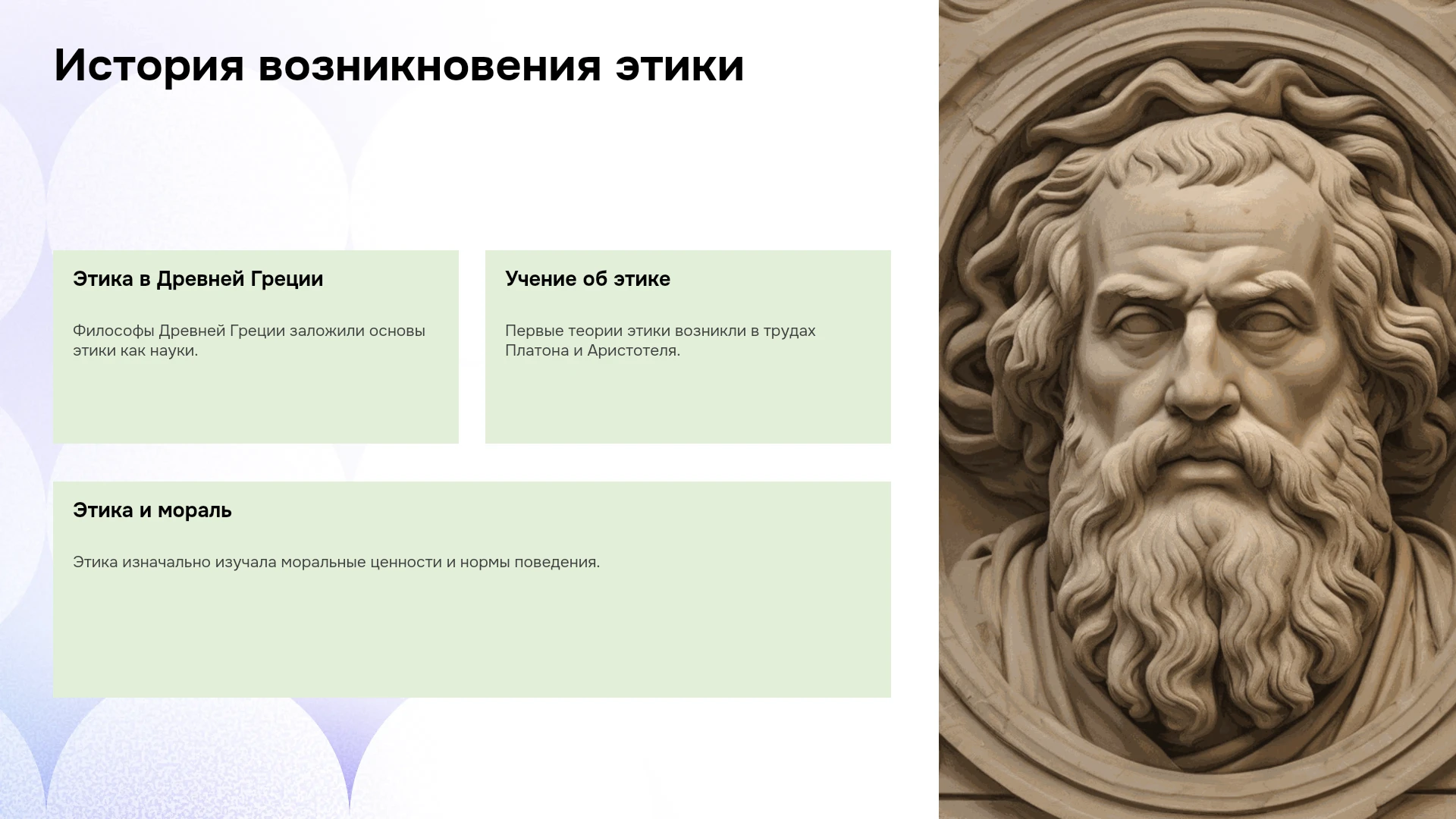 История возникновения этики

Этика в Древней Греции

Философы Древней Греции заложили основы этики как науки.

Учение об этике

Первые теории этики возникли в трудах Платона и Аристотеля.

Этика и мораль

Этика изначально изучала моральные ценности и нормы поведения.